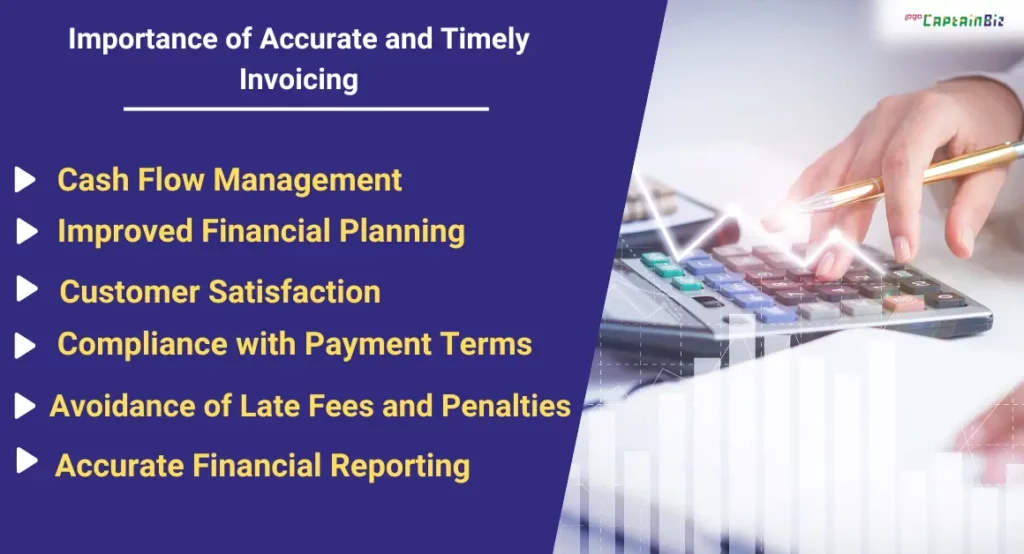 Importance of Accurate and Timely Invoicing

Cash Flow Management

Improved Financial Planning

Customer Satisfaction

Compliance with Payment Terms

Avoidance of Late Fees and Penalties

Accurate Financial Reporting

CaptainBiz